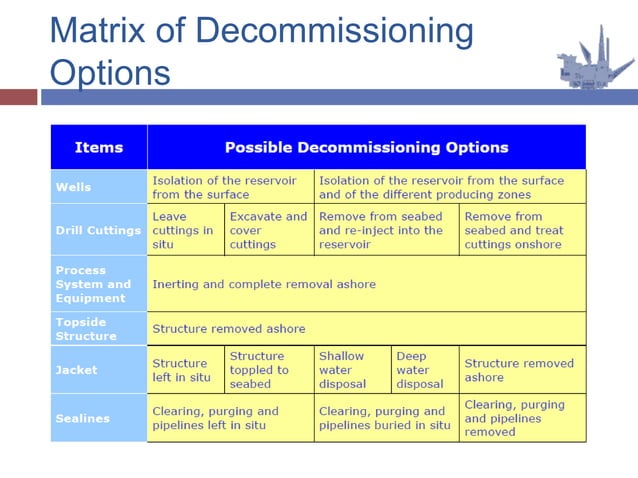 Matrix of Decommissioning Options

| Items | Possible Decommissioning Options | | | | |
|---|---|---|---|---|---|
| Wells | Isolation of the reservoir from the surface | | Isolation of the reservoir from the surface and of the different producing zones | | |
| Drill Cuttings | Leave cuttings in situ | Excavate and cover cuttings | Remove from seabed and re-inject into the reservoir | | Remove from seabed and treat cuttings onshore |
| Process System and Equipment | Inerting and complete removal ashore | | | | |
| Topside Structure | Structure removed ashore | | | | |
| Jacket | Structure left in situ | Structure toppled to seabed | Shallow water disposal | Deep water disposal | Structure removed ashore |
| Sealines | Clearing, purging and pipelines left in situ | | Clearing, purging and pipelines buried in situ | | Clearing, purging and pipelines removed |